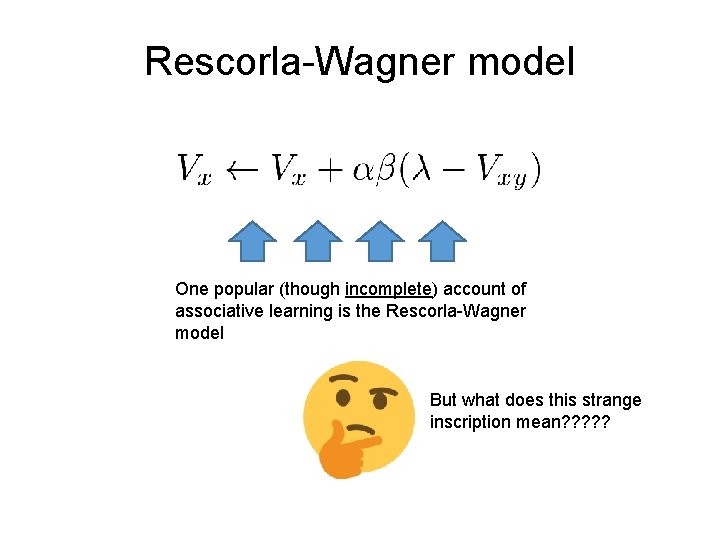 Rescorla-Wagner model

$V_x \leftarrow V_x + \alpha\beta(\lambda - V_{xy})$

One popular (though incomplete) account of associative learning is the Rescorla-Wagner model

But what does this strange inscription mean?????